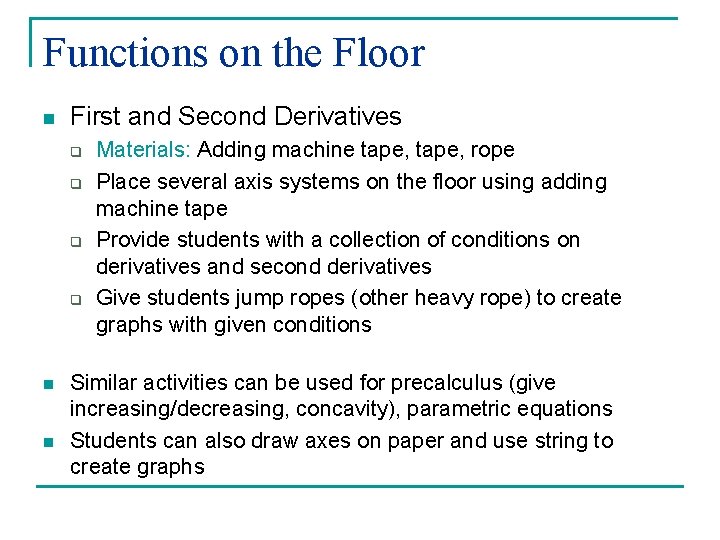 Functions on the Floor

First and Second Derivatives

Materials: Adding machine tape, tape, rope

Place several axis systems on the floor using adding machine tape

Provide students with a collection of conditions on derivatives and second derivatives

Give students jump ropes (other heavy rope) to create graphs with given conditions

Similar activities can be used for precalculus (give increasing/decreasing, concavity), parametric equations

Students can also draw axes on paper and use string to create graphs